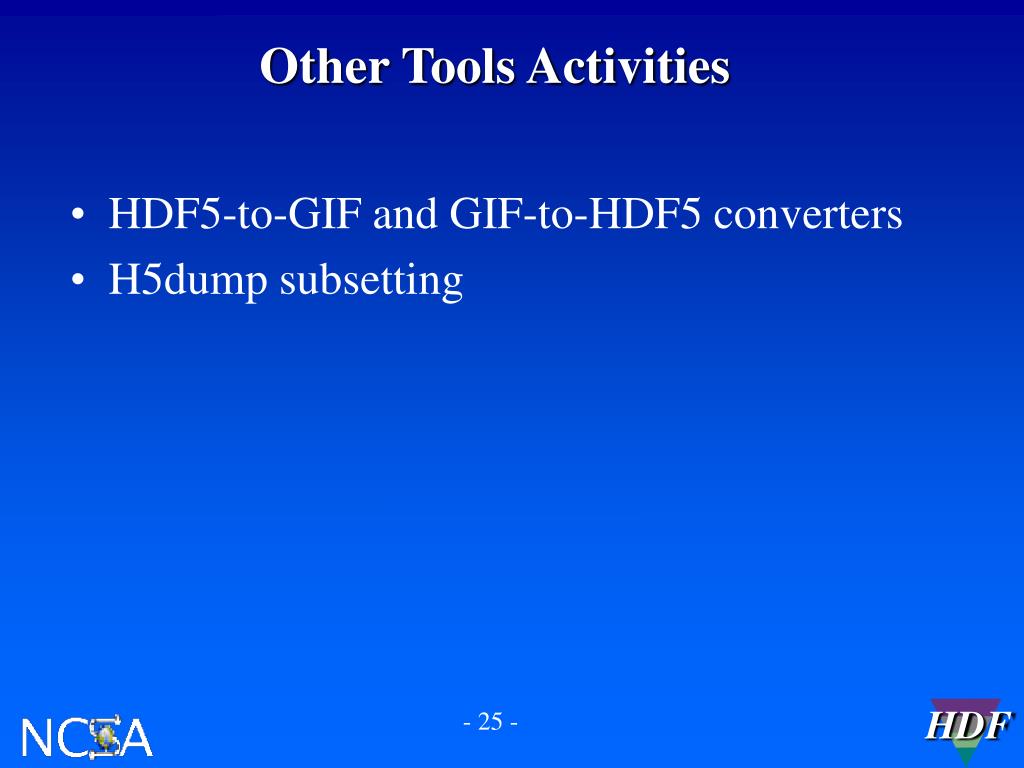 Other Tools Activities

• HDF5-to-GIF and GIF-to-HDF5 converters
• H5dump subsetting

NCSA

- 25 -

HDF